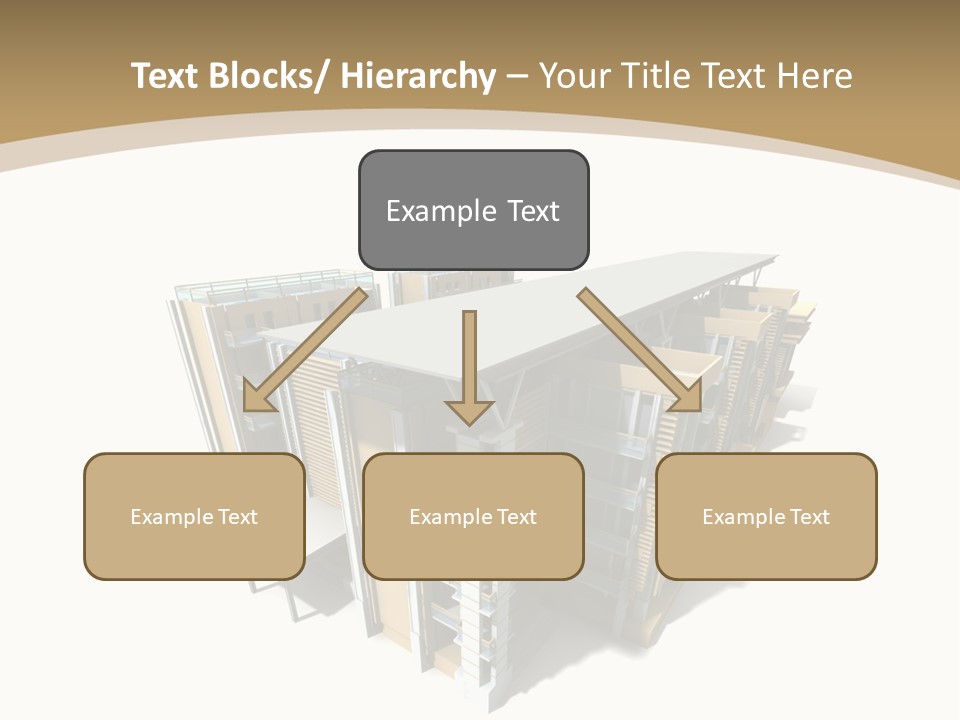 Text Blocks/ Hierarchy – Your Title Text Here

Example Text

Example Text

Example Text

Example Text